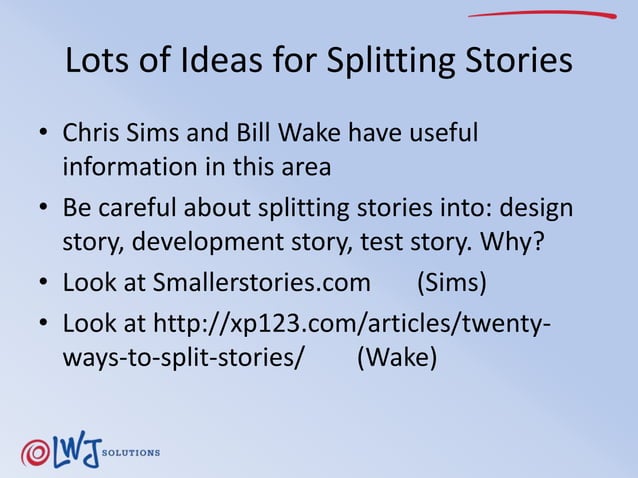 Lots of Ideas for Splitting Stories

• Chris Sims and Bill Wake have useful information in this area
• Be careful about splitting stories into: design story, development story, test story. Why?
• Look at Smallerstories.com (Sims)
• Look at http://xp123.com/articles/twenty-ways-to-split-stories/ (Wake)

LWJ SOLUTIONS